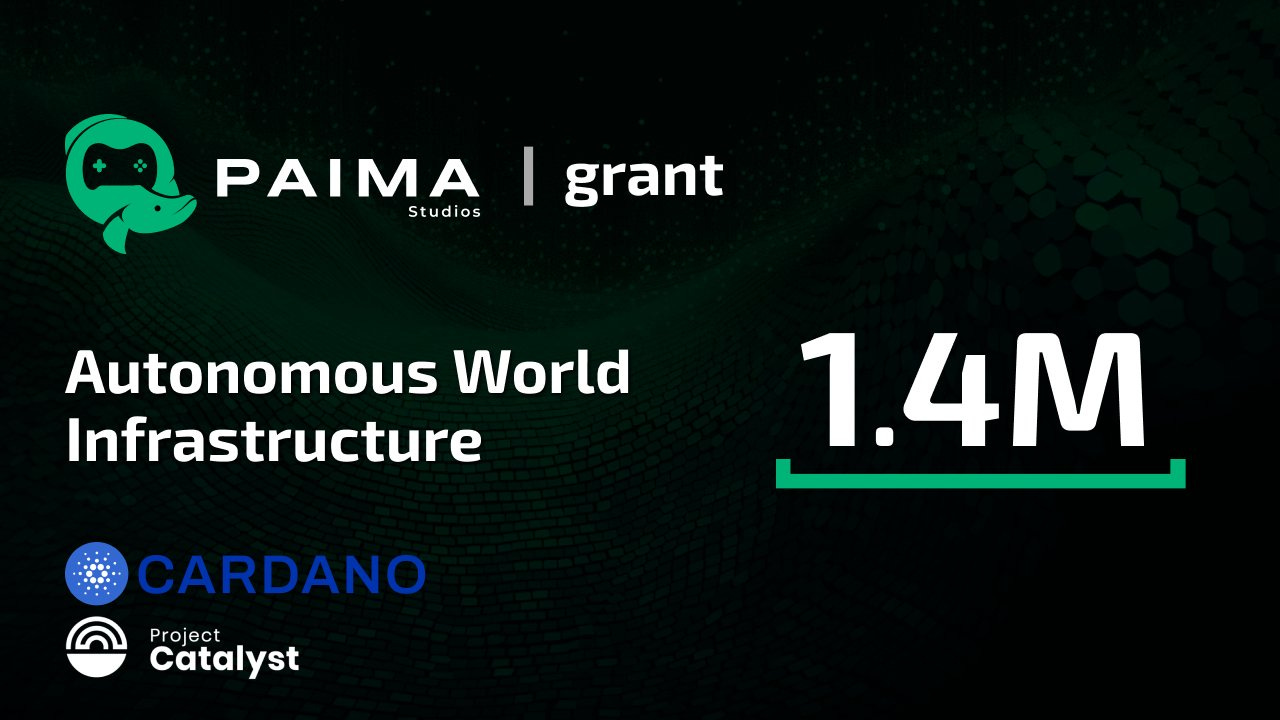 PAIMA Studios | grant

Autonomous World Infrastructure

1.4M

CARDANO

Project Catalyst